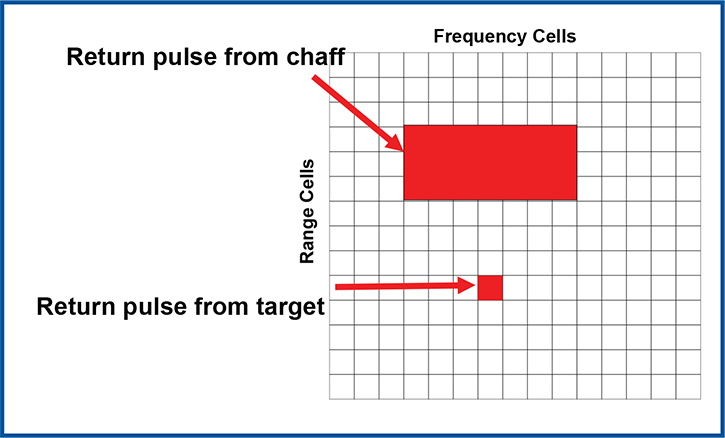 Frequency Cells

Return pulse from chaff

Range Cells

Return pulse from target